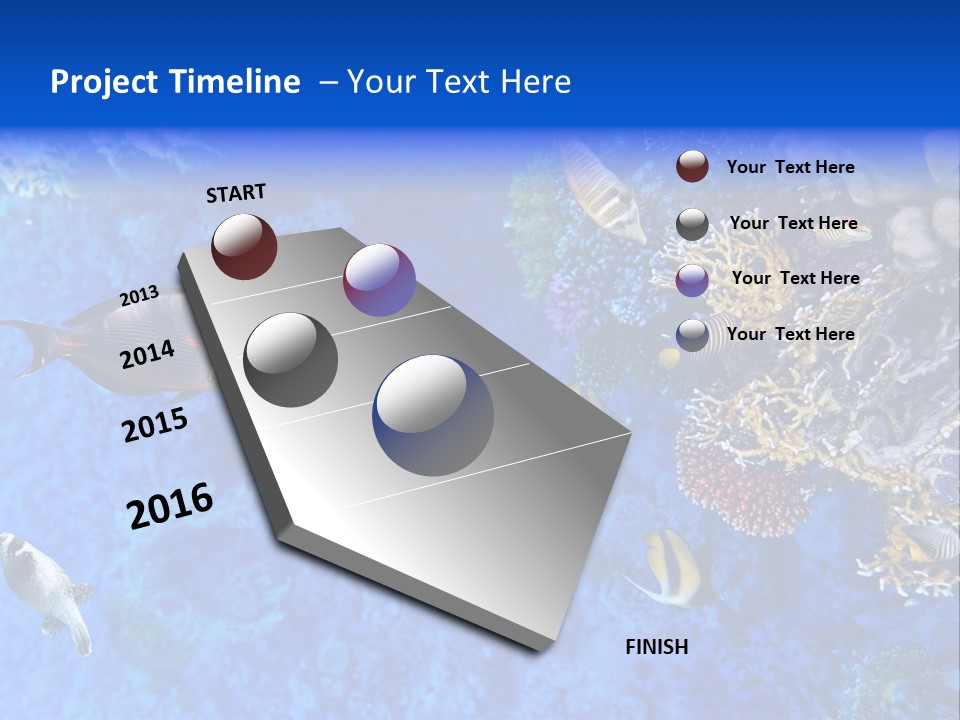 Project Timeline – Your Text Here

START

2013

2014

2015

2016

FINISH

Your Text Here

Your Text Here

Your Text Here

Your Text Here